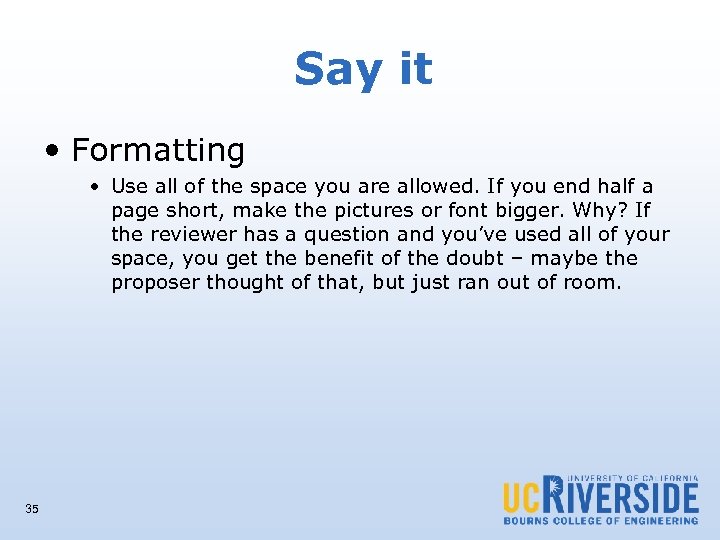 Say it

• Formatting
  • Use all of the space you are allowed. If you end half a page short, make the pictures or font bigger. Why? If the reviewer has a question and you've used all of your space, you get the benefit of the doubt – maybe the proposer thought of that, but just ran out of room.

35

UNIVERSITY OF CALIFORNIA
UCRIVERSIDE
BOURNS COLLEGE OF ENGINEERING